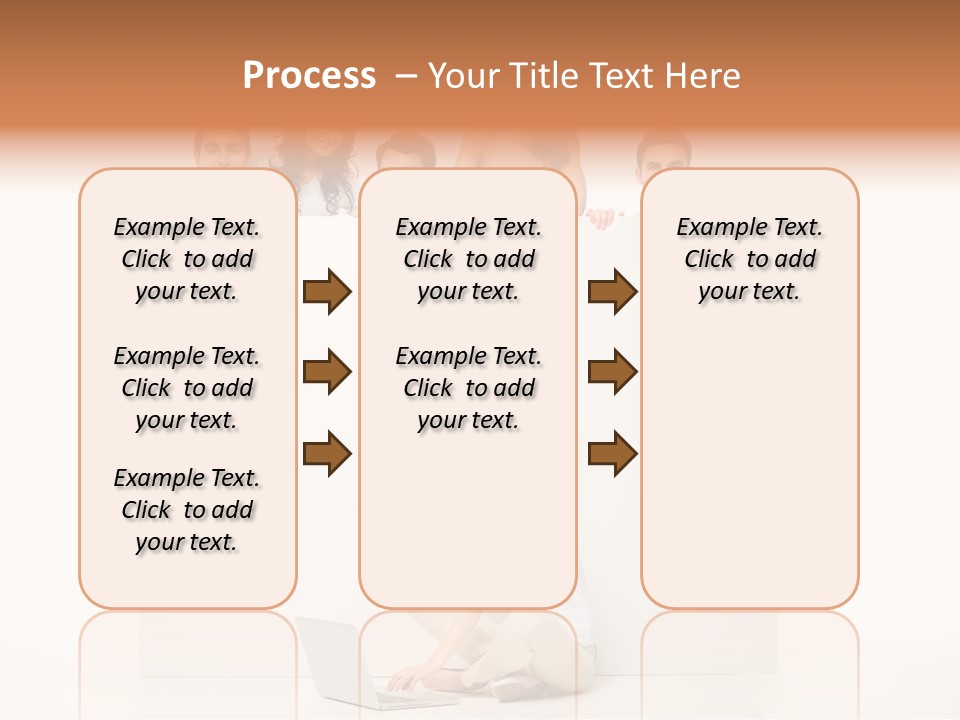 Process – Your Title Text Here

Example Text. Click to add your text.

Example Text. Click to add your text.

Example Text. Click to add your text.

Example Text. Click to add your text.

Example Text. Click to add your text.

Example Text. Click to add your text.